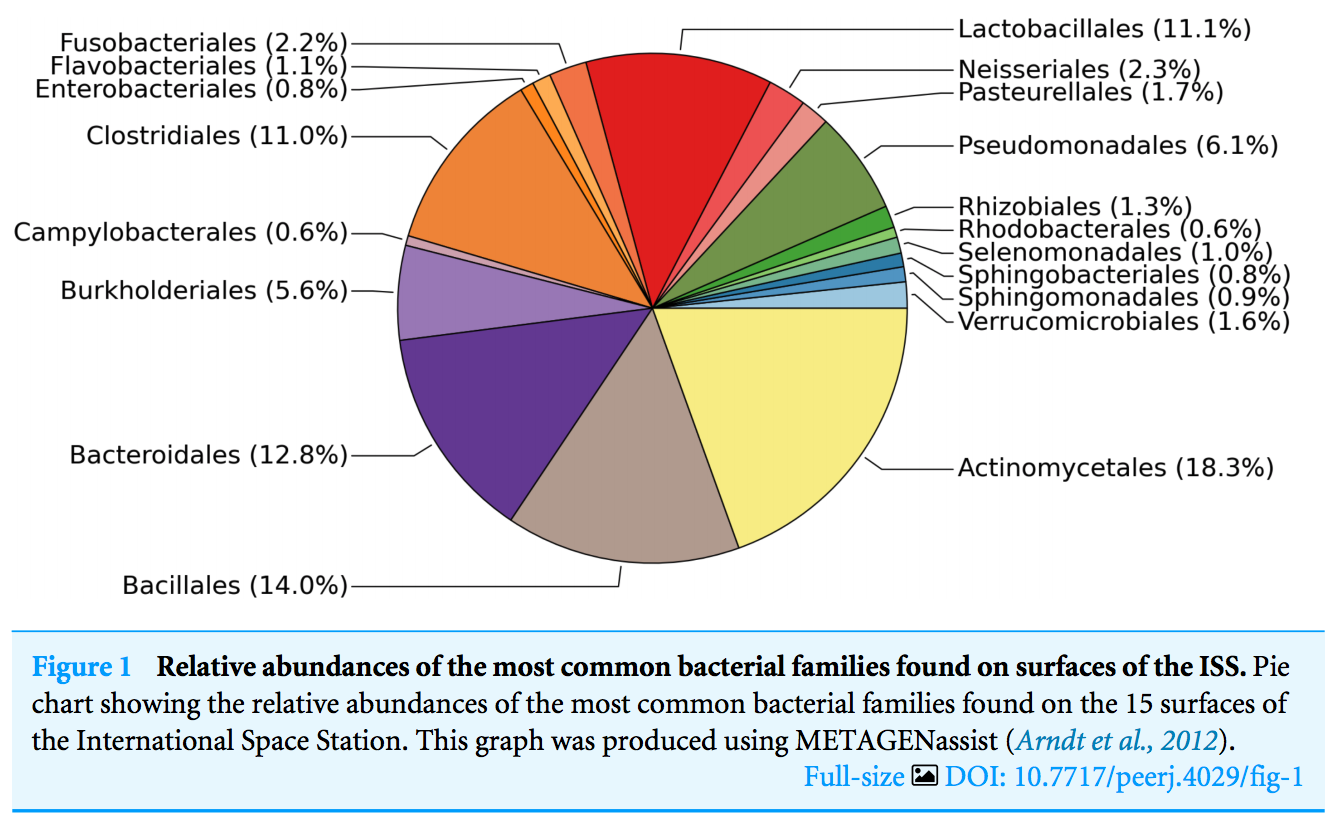 Fusobacteriales (2.2%)
Flavobacteriales (1.1%)
Enterobacteriales (0.8%)
Clostridiales (11.0%)
Campylobacterales (0.6%)
Burkholderiales (5.6%)
Bacteroidales (12.8%)
Bacillales (14.0%)
Lactobacillales (11.1%)
Neisseriales (2.3%)
Pasteurellales (1.7%)
Pseudomonadales (6.1%)
Rhizobiales (1.3%)
Rhodobacterales (0.6%)
Selenomonadales (1.0%)
Sphingobacteriales (0.8%)
Sphingomonadales (0.9%)
Verrucomicrobiales (1.6%)
Actinomycetales (18.3%)

Figure 1 Relative abundances of the most common bacterial families found on surfaces of the ISS. Pie chart showing the relative abundances of the most common bacterial families found on the 15 surfaces of the International Space Station. This graph was produced using METAGENassist (Arndt et al., 2012).

Full-size DOI: 10.7717/peerj.4029/fig-1